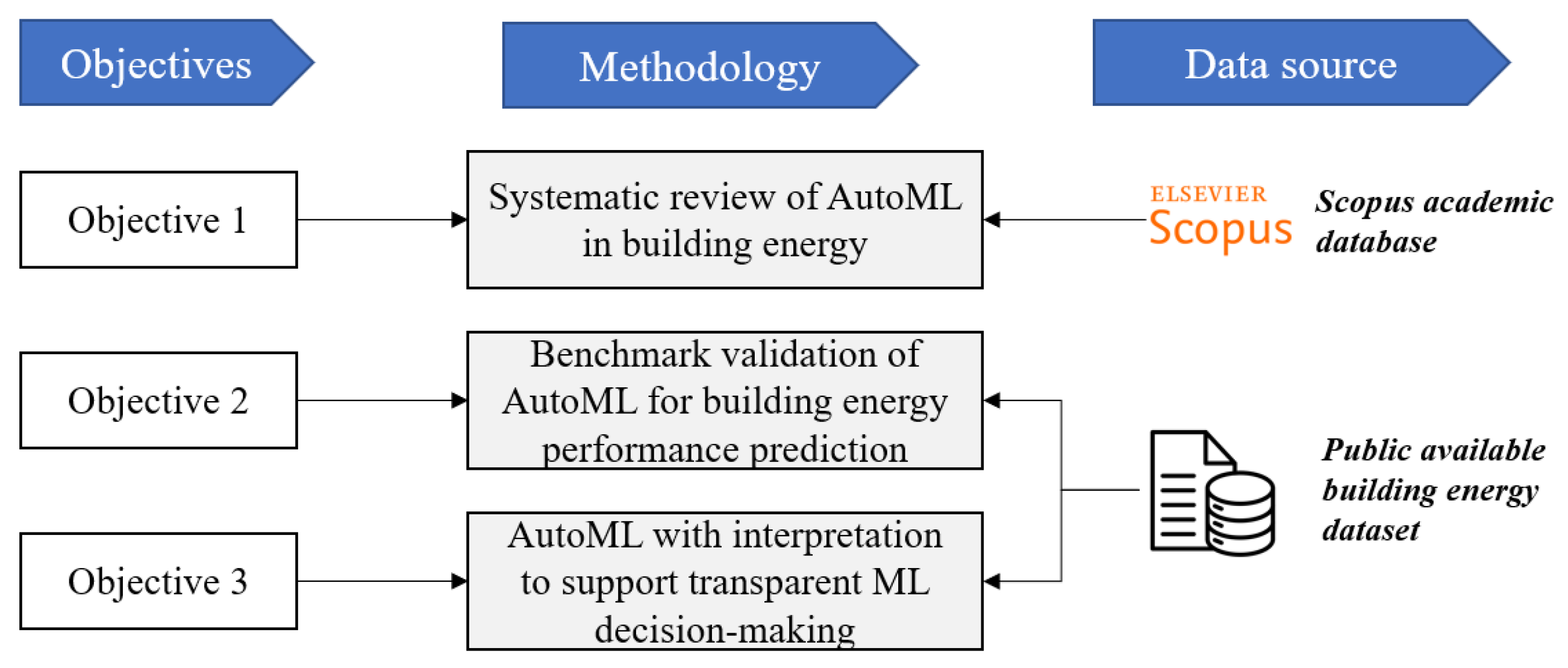 Objectives

Methodology

Data source

Objective 1

Systematic review of AutoML in building energy

ELSEVIER
Scopus

Scopus academic database

Objective 2

Benchmark validation of AutoML for building energy performance prediction

Public available building energy dataset

Objective 3

AutoML with interpretation to support transparent ML decision-making